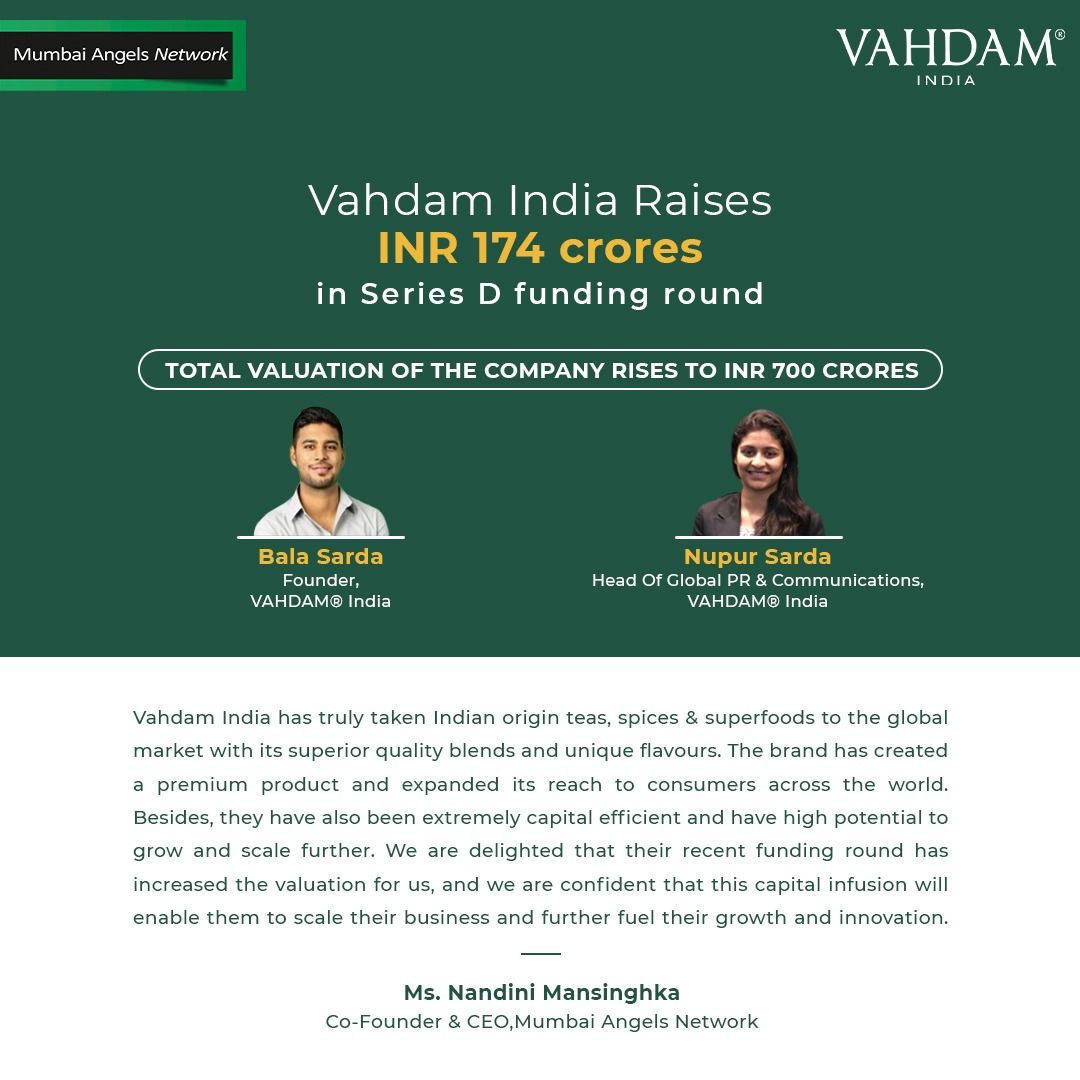 Mumbai Angels Network

VAHDAM®
INDIA

Vahdam India Raises
INR 174 crores
in Series D funding round

TOTAL VALUATION OF THE COMPANY RISES TO INR 700 CRORES

Bala Sarda
Founder,
VAHDAM® India

Nupur Sarda
Head Of Global PR & Communications,
VAHDAM® India

Vahdam India has truly taken Indian origin teas, spices & superfoods to the global market with its superior quality blends and unique flavours. The brand has created a premium product and expanded its reach to consumers across the world. Besides, they have also been extremely capital efficient and have high potential to grow and scale further. We are delighted that their recent funding round has increased the valuation for us, and we are confident that this capital infusion will enable them to scale their business and further fuel their growth and innovation.

Ms. Nandini Mansinghka
Co-Founder & CEO,Mumbai Angels Network